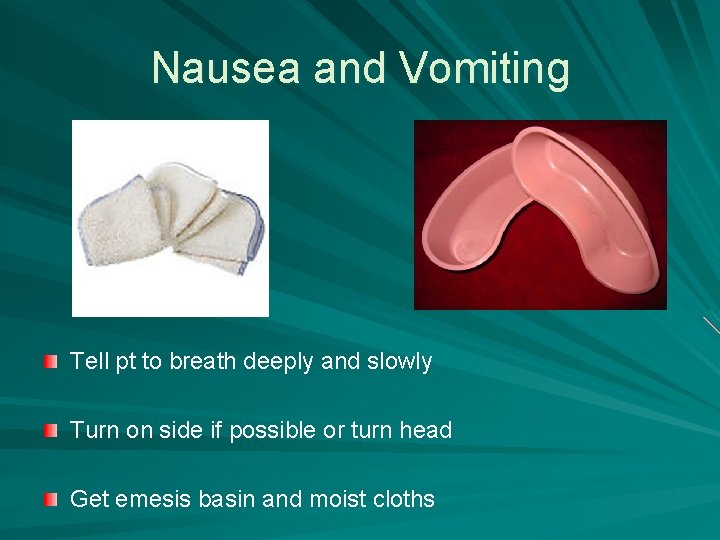 Nausea and Vomiting

Tell pt to breath deeply and slowly

Turn on side if possible or turn head

Get emesis basin and moist cloths